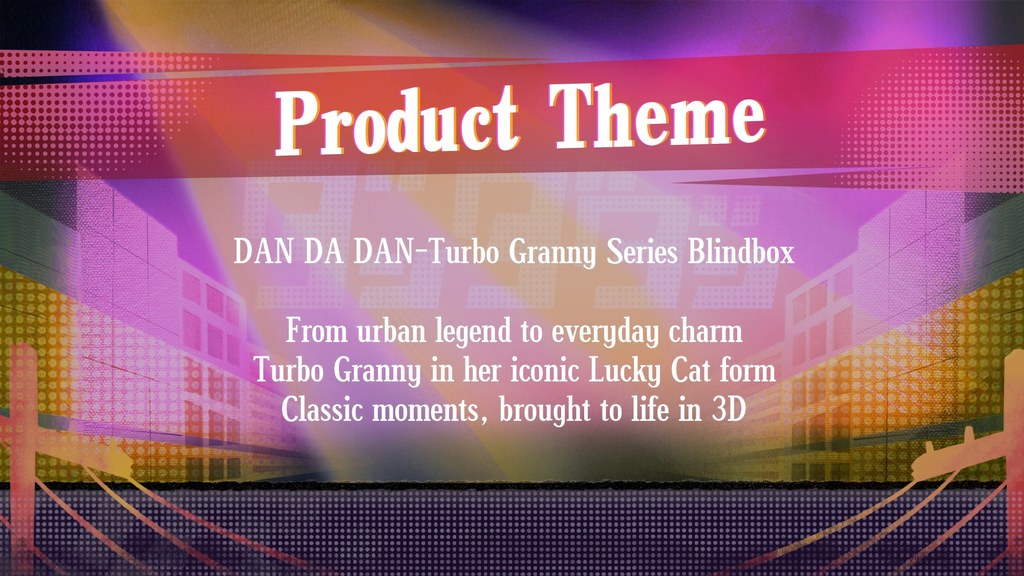 Product Theme

DAN DA DAN-Turbo Granny Series Blindbox

From urban legend to everyday charm
Turbo Granny in her iconic Lucky Cat form
Classic moments, brought to life in 3D